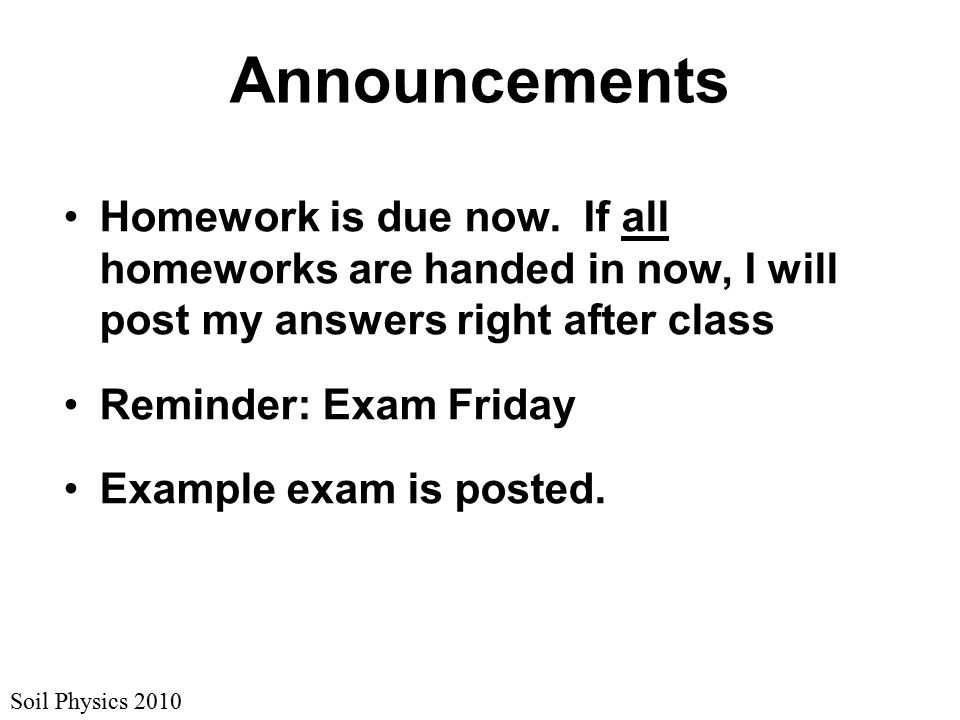 Announcements

• Homework is due now. If all homeworks are handed in now, I will post my answers right after class

• Reminder: Exam Friday

• Example exam is posted.

Soil Physics 2010